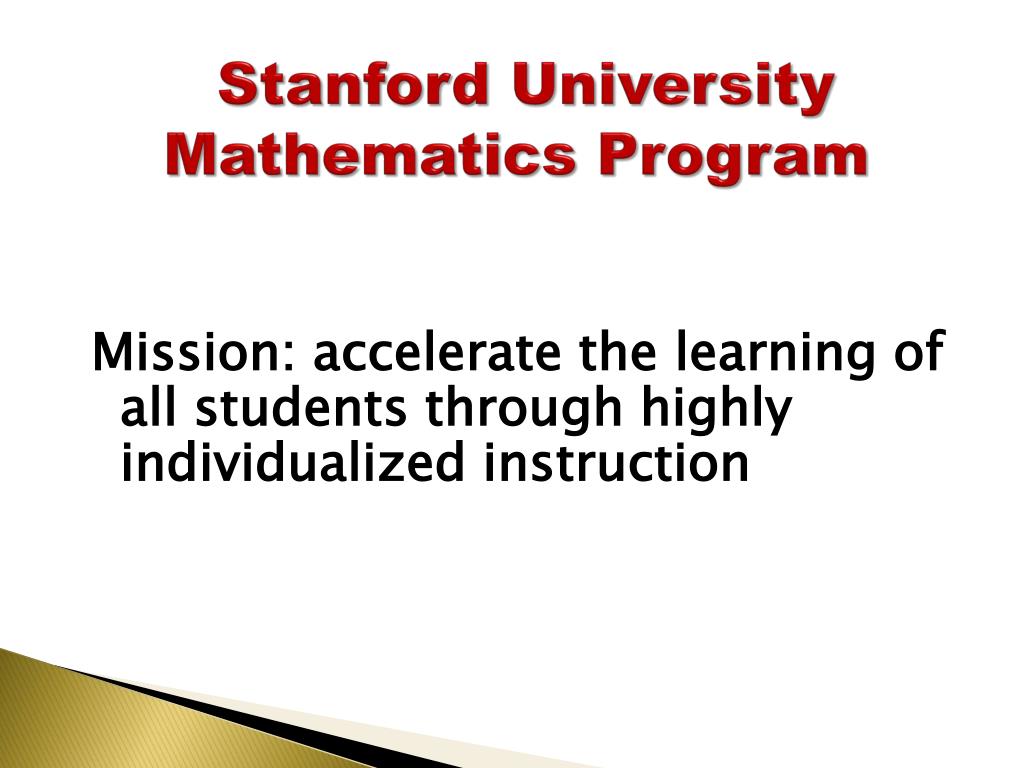 Stanford University Mathematics Program

Mission: accelerate the learning of all students through highly individualized instruction